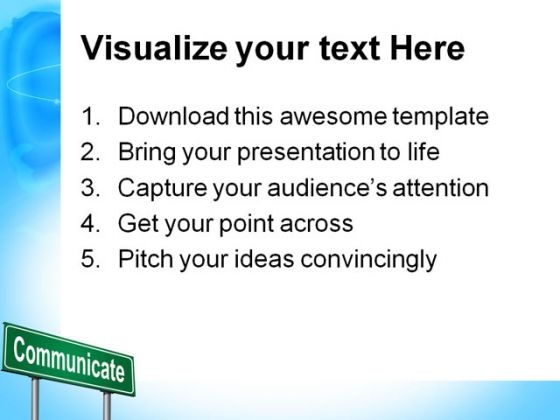 Visualize your text Here

1. Download this awesome template
2. Bring your presentation to life
3. Capture your audience's attention
4. Get your point across
5. Pitch your ideas convincingly

Communicate